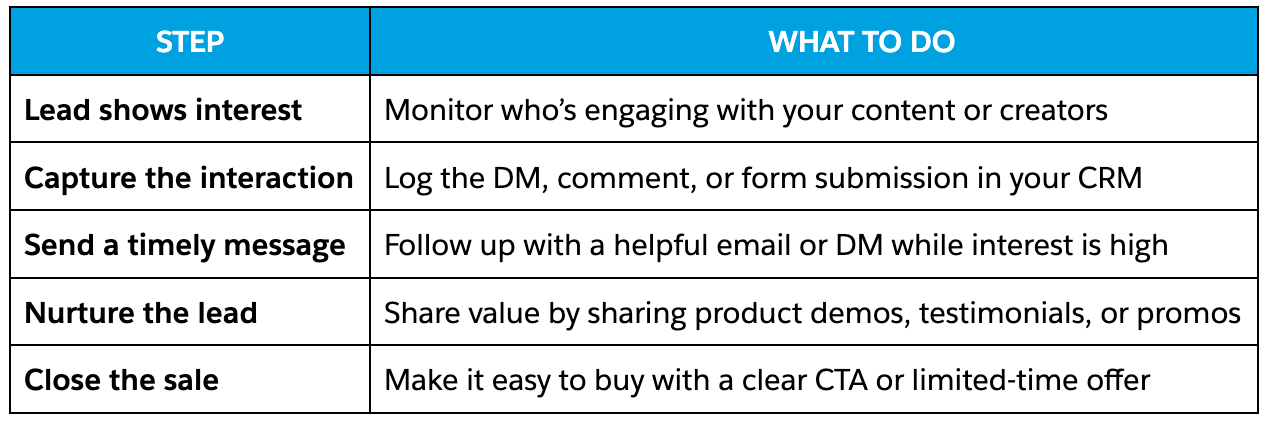 | STEP | WHAT TO DO |
|---|---|
| Lead shows interest | Monitor who’s engaging with your content or creators |
| Capture the interaction | Log the DM, comment, or form submission in your CRM |
| Send a timely message | Follow up with a helpful email or DM while interest is high |
| Nurture the lead | Share value by sharing product demos, testimonials, or promos |
| Close the sale | Make it easy to buy with a clear CTA or limited-time offer |